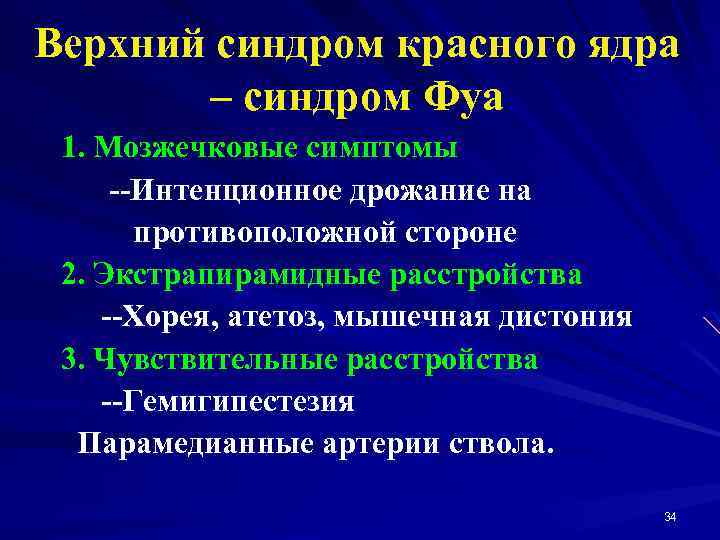 Верхний синдром красного ядра – синдром Фуа

1. Мозжечковые симптомы

--Интенционное дрожание на противоположной стороне

2. Экстрапирамидные расстройства

--Хорея, атетоз, мышечная дистония

3. Чувствительные расстройства

--Гемигипестезия

Парамедианные артерии ствола.

34